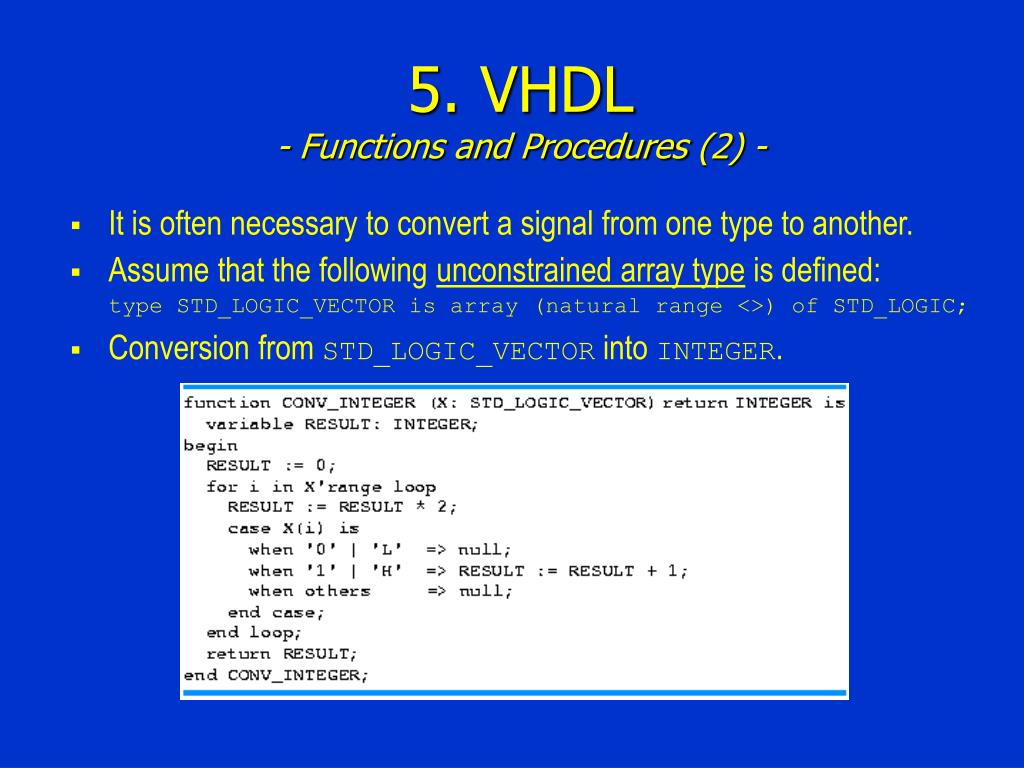 5. VHDL
- Functions and Procedures (2) -

▪ It is often necessary to convert a signal from one type to another.
▪ Assume that the following unconstrained array type is defined:
type STD_LOGIC_VECTOR is array (natural range <>) of STD_LOGIC;
▪ Conversion from STD_LOGIC_VECTOR into INTEGER.

function CONV_INTEGER (X: STD_LOGIC_VECTOR) return INTEGER is
  variable RESULT: INTEGER;
begin
  RESULT := 0;
  for i in X'range loop
    RESULT := RESULT * 2;
    case X(i) is
      when '0' | 'L'  => null;
      when '1' | 'H'  => RESULT := RESULT + 1;
      when others     => null;
    end case;
  end loop;
  return RESULT;
end CONV_INTEGER;